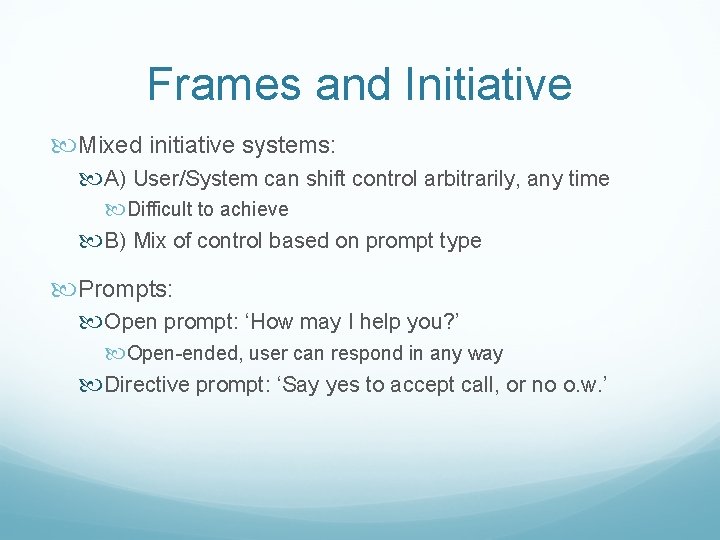 Frames and Initiative

Mixed initiative systems:

A) User/System can shift control arbitrarily, any time

Difficult to achieve

B) Mix of control based on prompt type

Prompts:

Open prompt: ‘How may I help you?’

Open-ended, user can respond in any way

Directive prompt: ‘Say yes to accept call, or no o.w.’